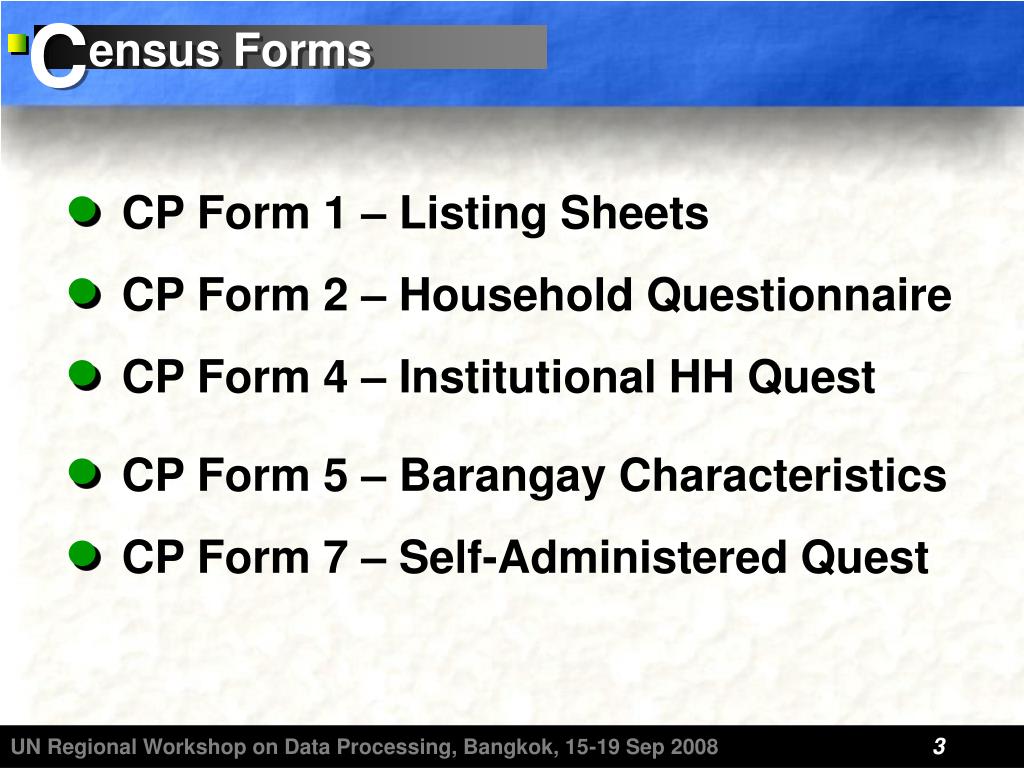 Census Forms

CP Form 1 – Listing Sheets

CP Form 2 – Household Questionnaire

CP Form 4 – Institutional HH Quest

CP Form 5 – Barangay Characteristics

CP Form 7 – Self-Administered Quest

UN Regional Workshop on Data Processing, Bangkok, 15-19 Sep 2008

3